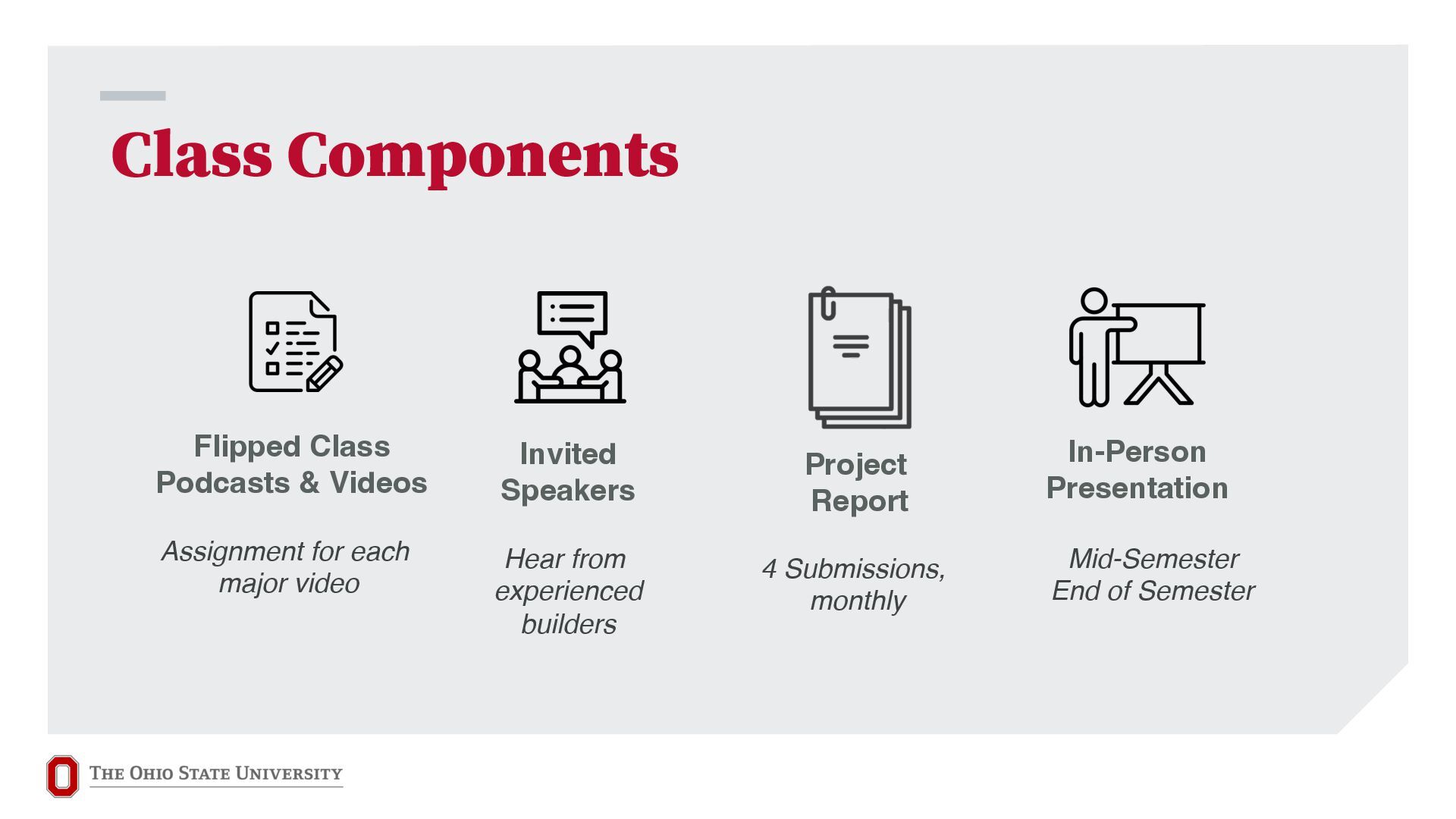 Class Components

Flipped Class Podcasts & Videos

Assignment for each major video

Invited Speakers

Hear from experienced builders

Project Report

4 Submissions, monthly

In-Person Presentation

Mid-Semester End of Semester

THE OHIO STATE UNIVERSITY